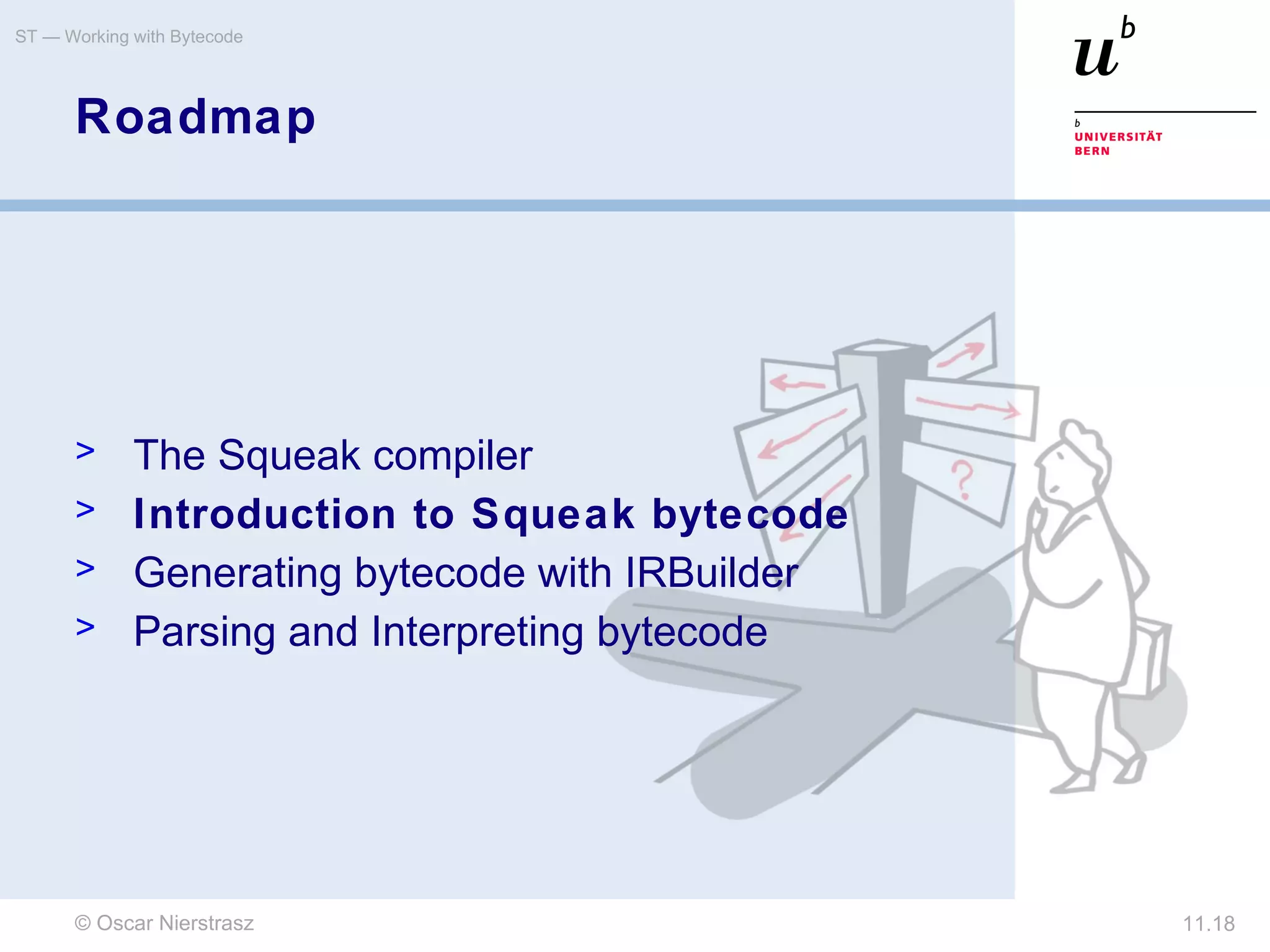 ST — Working with Bytecode

$u^b$

b
UNIVERSITÄT
BERN

Roadmap

> The Squeak compiler
> Introduction to Squeak bytecode
> Generating bytecode with IRBuilder
> Parsing and Interpreting bytecode

?

© Oscar Nierstrasz

11.18